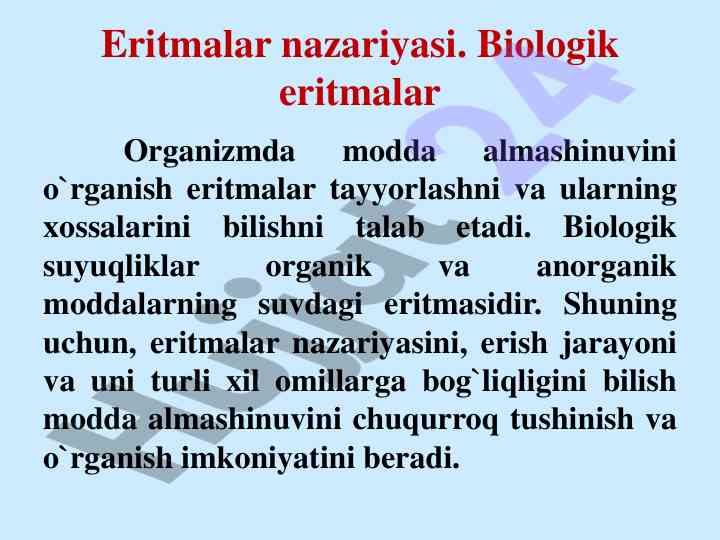 Eritmalar nazariyasi. Biologik eritmalar

Organizmda modda almashinuvini o`rganish eritmalar tayyorlashni va ularning xossalarini bilishni talab etadi. Biologik suyuqliklar organik va anorganik moddalarning suvdagi eritmasidir. Shuning uchun, eritmalar nazariyasini, erish jarayoni va uni turli xil omillarga bog`liqligini bilish modda almashinuvini chuqurroq tushinish va o`rganish imkoniyatini beradi.

Hujjat24